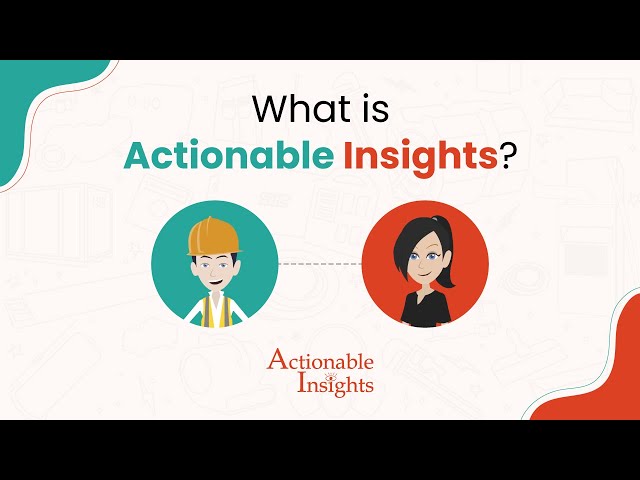 What is
Actionable Insights?

Actionable
Insights